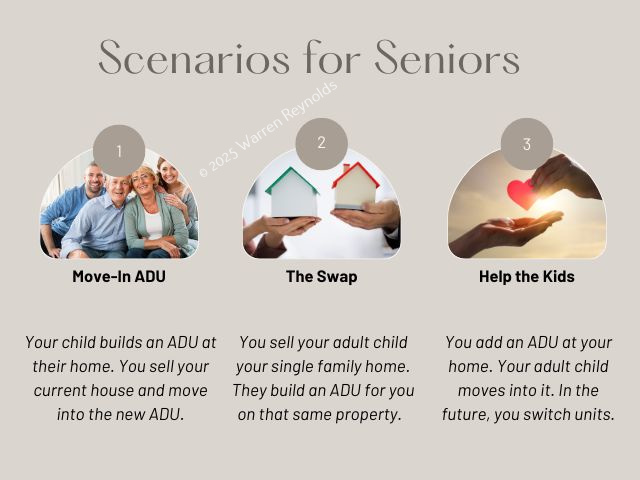 Scenarios for Seniors

© 2025 Warren Reynolds

1

Move-In ADU

Your child builds an ADU at their home. You sell your current house and move into the new ADU.

2

The Swap

You sell your adult child your single family home. They build an ADU for you on that same property.

3

Help the Kids

You add an ADU at your home. Your adult child moves into it. In the future, you switch units.